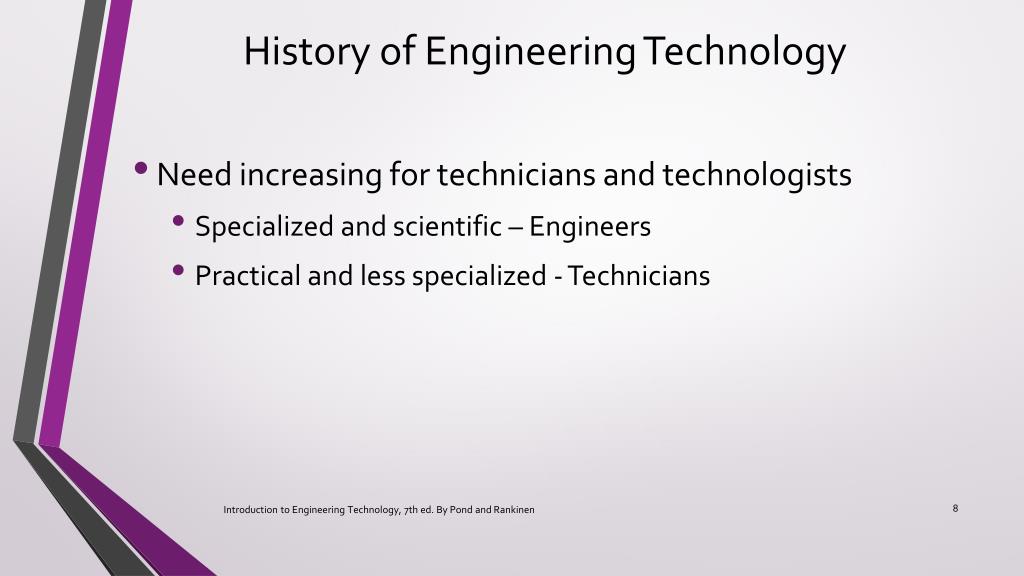 History of Engineering Technology

• Need increasing for technicians and technologists
  • Specialized and scientific – Engineers
  • Practical and less specialized - Technicians

Introduction to Engineering Technology, 7th ed. By Pond and Rankinen

8